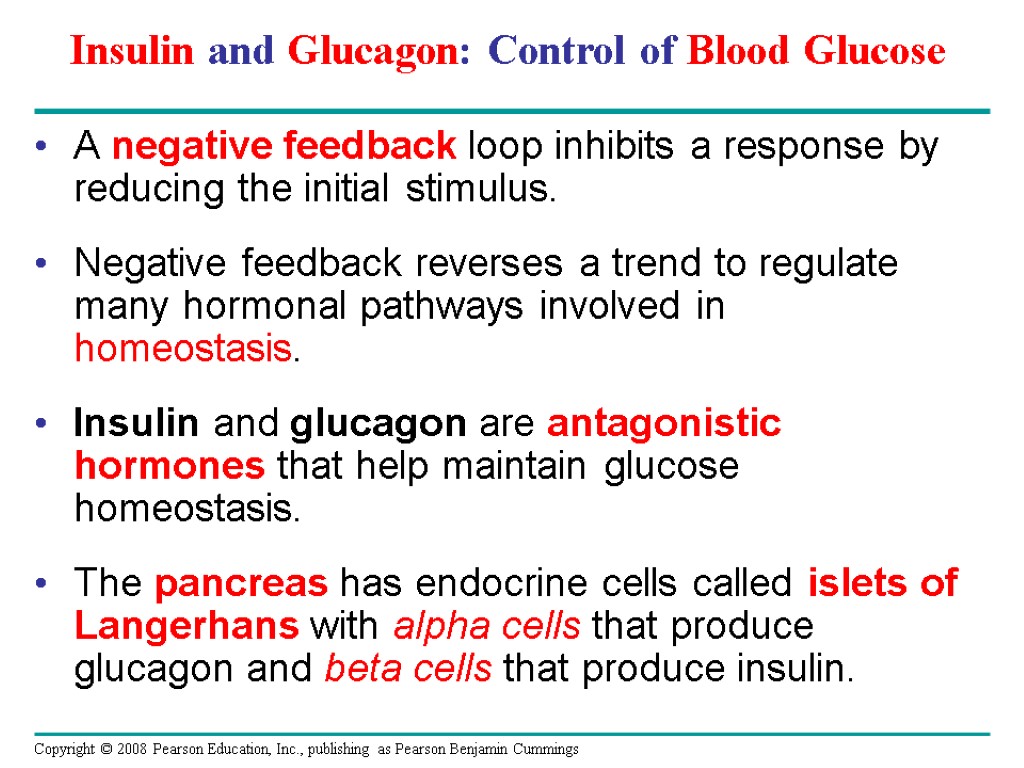 Insulin and Glucagon: Control of Blood Glucose

• A negative feedback loop inhibits a response by reducing the initial stimulus.

• Negative feedback reverses a trend to regulate many hormonal pathways involved in homeostasis.

• Insulin and glucagon are antagonistic hormones that help maintain glucose homeostasis.

• The pancreas has endocrine cells called islets of Langerhans with alpha cells that produce glucagon and beta cells that produce insulin.

Copyright © 2008 Pearson Education, Inc., publishing as Pearson Benjamin Cummings